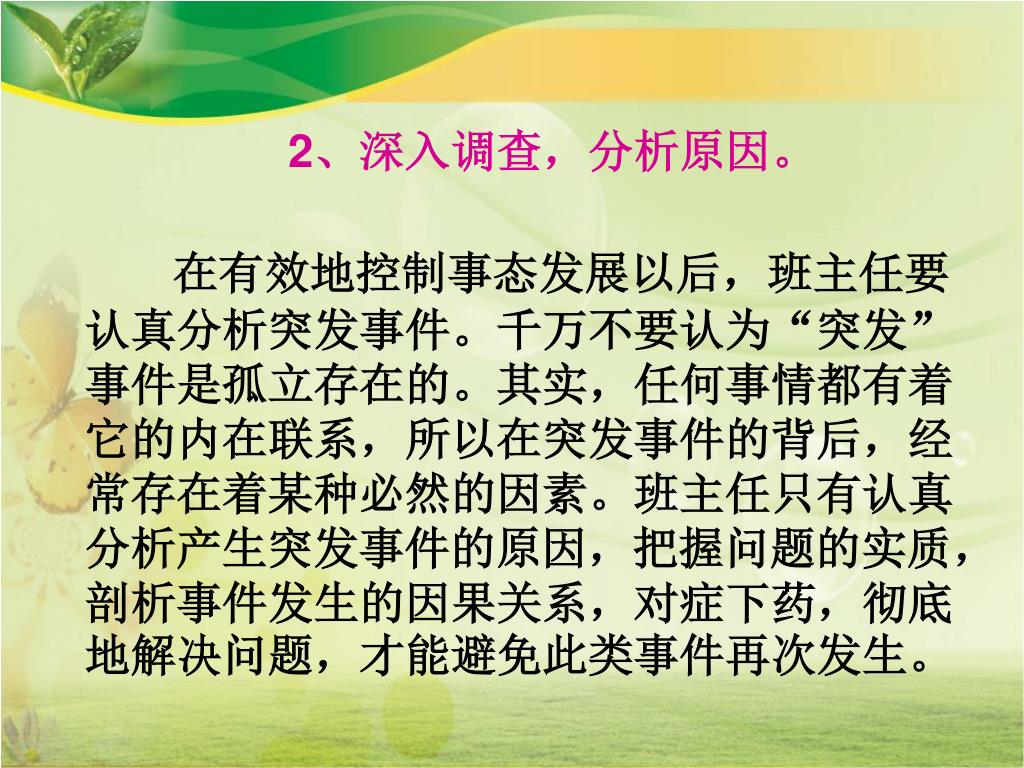 2、深入调查，分析原因。

在有效地控制事态发展以后，班主任要认真分析突发事件。千万不要认为“突发”事件是孤立存在的。其实，任何事情都有着它的内在联系，所以在突发事件的背后，经常存在着某种必然的因素。班主任只有认真分析产生突发事件的原因，把握问题的实质，剖析事件发生的因果关系，对症下药，彻底地解决问题，才能避免此类事件再次发生。